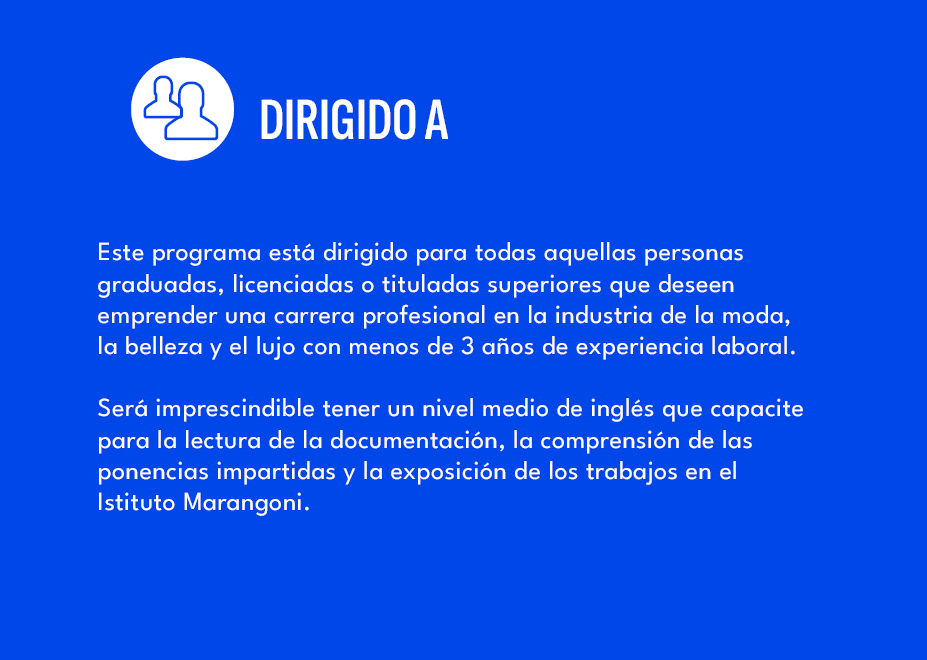 DIRIGIDO A

Este programa está dirigido para todas aquellas personas graduadas, licenciadas o tituladas superiores que deseen emprender una carrera profesional en la industria de la moda, la belleza y el lujo con menos de 3 años de experiencia laboral.

Será imprescindible tener un nivel medio de inglés que capacite para la lectura de la documentación, la comprensión de las ponencias impartidas y la exposición de los trabajos en el Istituto Marangoni.